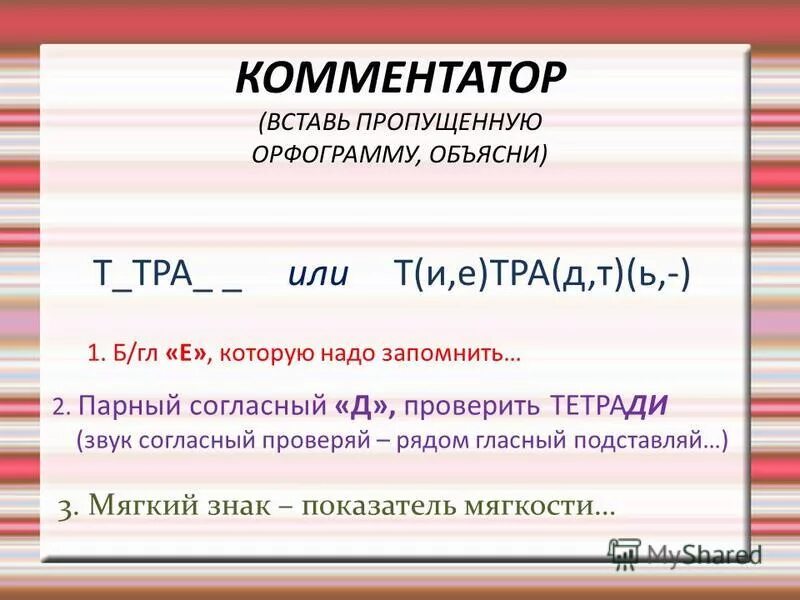 КОММЕНТАТОР
(ВСТАВЬ ПРОПУЩЕННУЮ ОРФОГРАММУ, ОБЪЯСНИ)

Т_ТРА_ _ или Т(и,е)ТРА(д,т)(ь,-)

1. Б/гл «Е», которую надо запомнить…

2. Парный согласный «Д», проверить ТЕТРАДИ
(звук согласный проверяй – рядом гласный подставляй…)

3. Мягкий знак – показатель мягкости…

MyShared